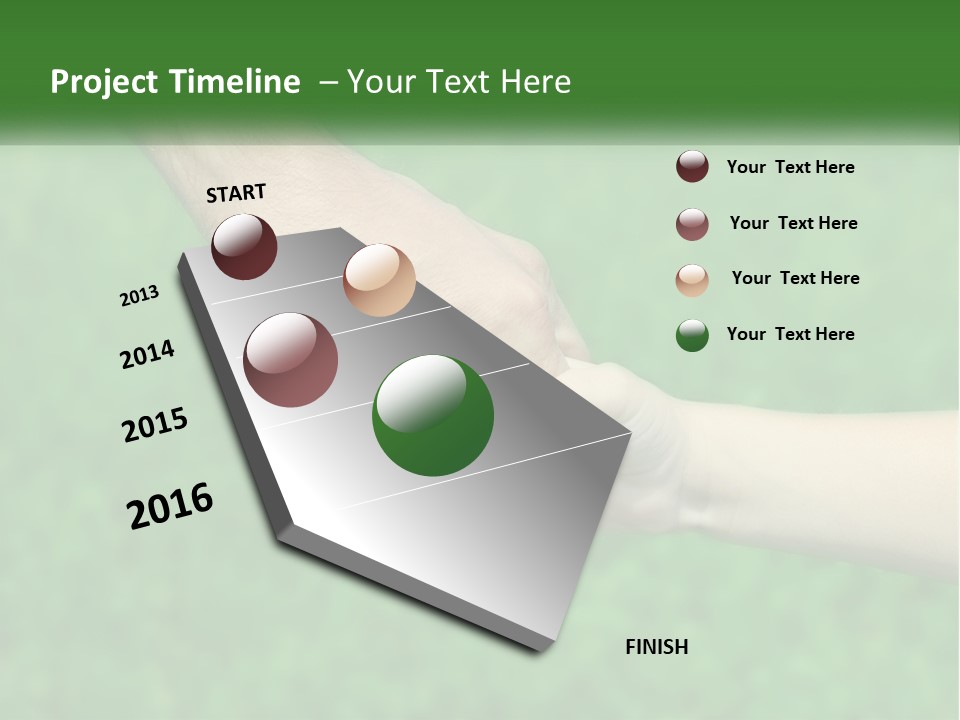 Project Timeline – Your Text Here

START

2013

2014

2015

2016

FINISH

Your Text Here

Your Text Here

Your Text Here

Your Text Here